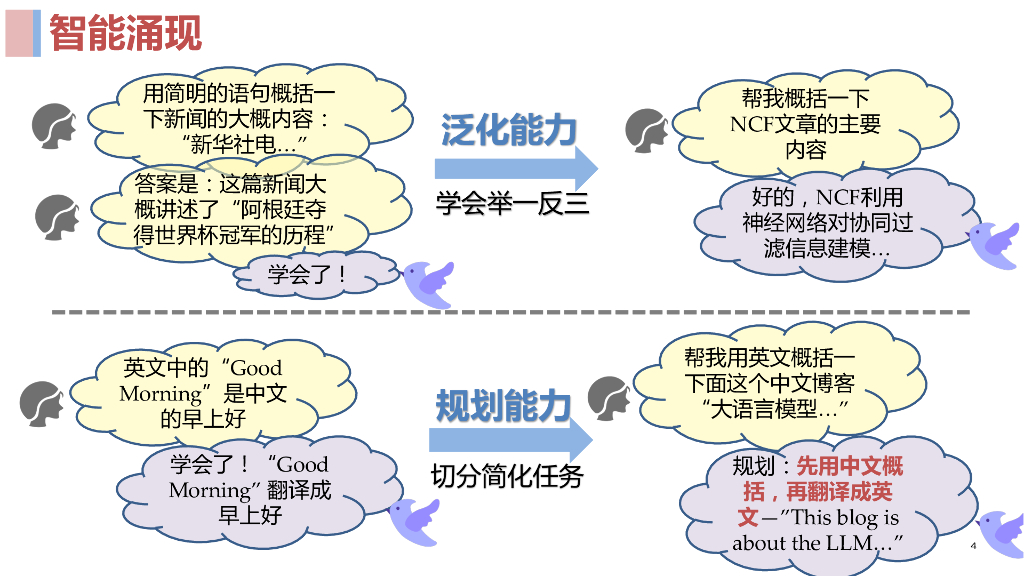 智能涌现

用简明的语句概括一下新闻的大概内容："新华社电…"

答案是：这篇新闻大概讲述了"阿根廷夺得世界杯冠军的历程"

学会了！

泛化能力

学会举一反三

帮我概括一下NCF文章的主要内容

好的，NCF利用神经网络对协同过滤信息建模…

英文中的"Good Morning"是中文的早上好

学会了！"Good Morning"翻译成早上好

规划能力

切分简化任务

帮我用英文概括一下面这个中文博客"大语言模型…"

规划：先用中文概括，再翻译成英文—"This blog is about the LLM…"

4